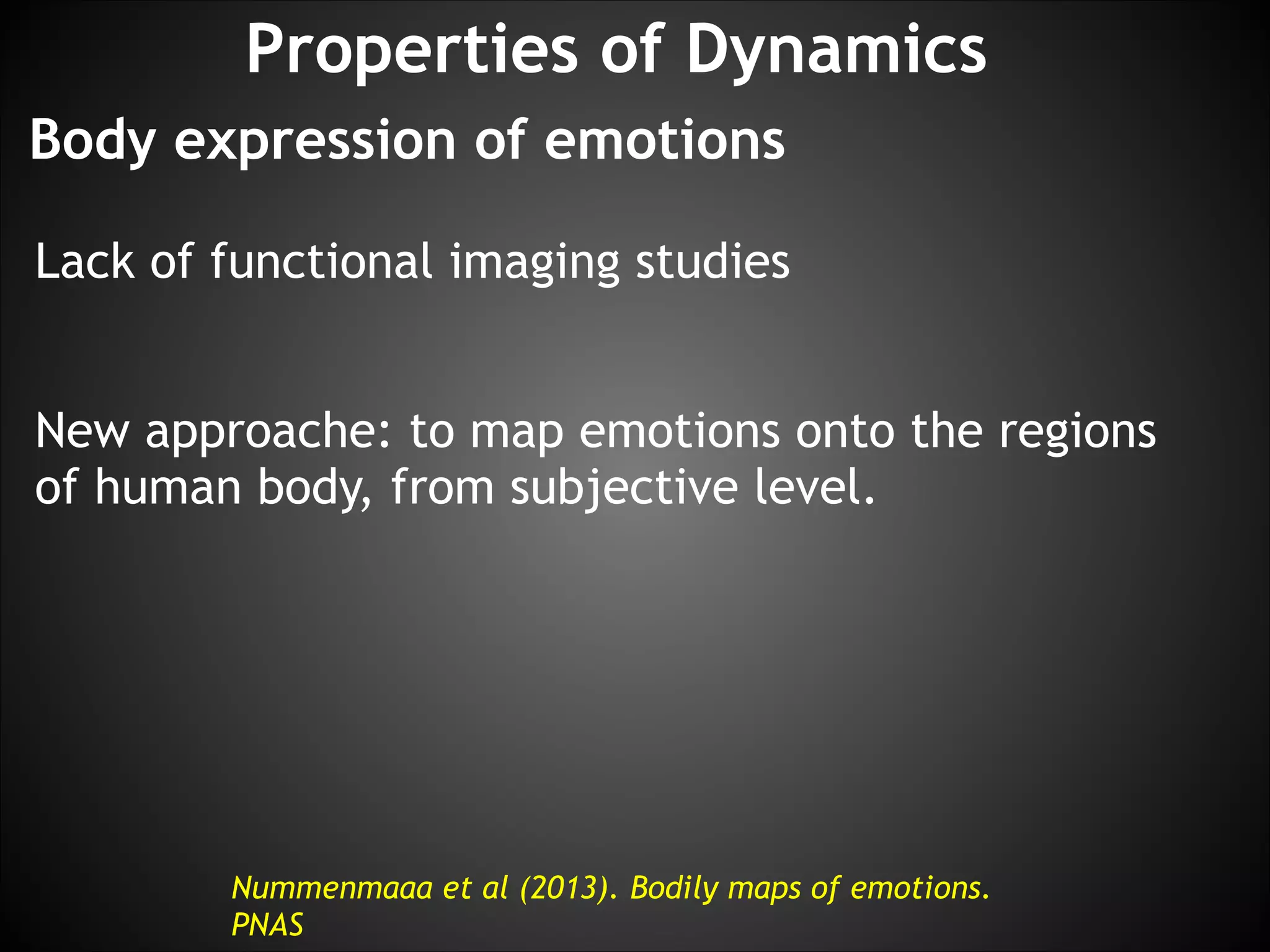 Properties of Dynamics

Body expression of emotions

Lack of functional imaging studies

New approache: to map emotions onto the regions of human body, from subjective level.

Nummenmaaa et al (2013). Bodily maps of emotions. PNAS